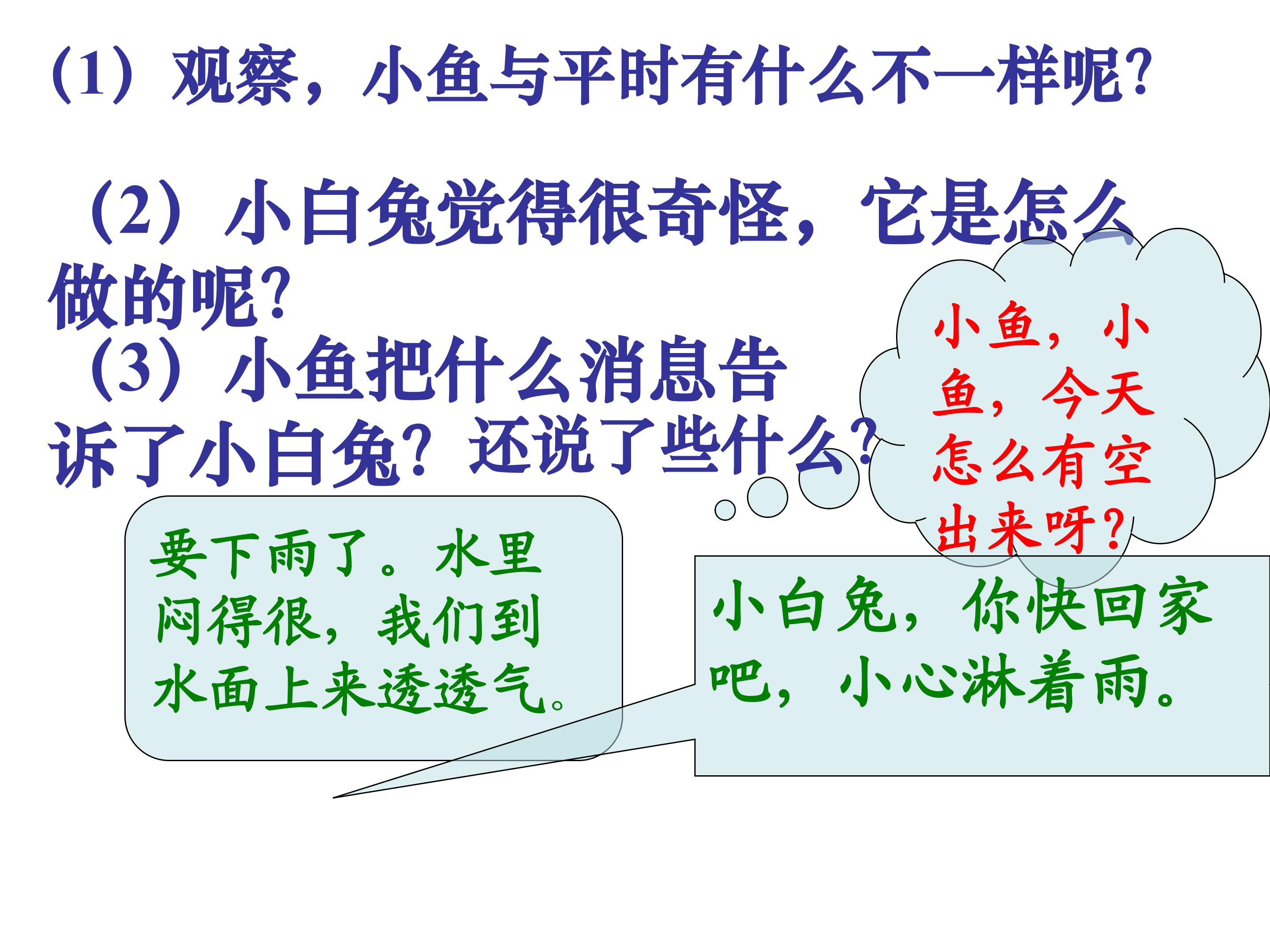 （1）观察，小鱼与平时有什么不一样呢?

（2）小白兔觉得很奇怪，它是怎么做的呢?

（3）小鱼把什么消息告诉了小白兔？还说了些什么?

小鱼，小鱼，今天怎么有空出来呀?

要下雨了。水里闷得很，我们到水面上来透透气。

小白兔，你快回家吧，小心淋着雨。